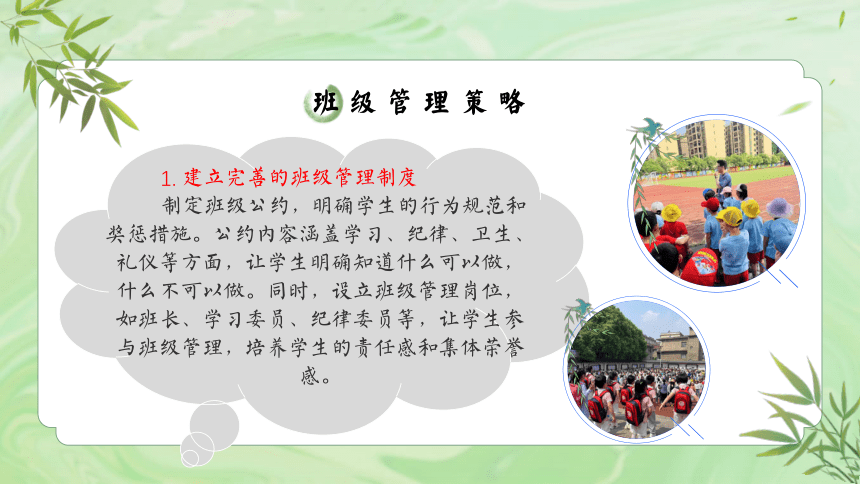 班级管理策略

1. 建立完善的班级管理制度

制定班级公约，明确学生的行为规范和奖惩措施。公约内容涵盖学习、纪律、卫生、礼仪等方面，让学生明确知道什么可以做，什么不可以做。同时，设立班级管理岗位，如班长、学习委员、纪律委员等，让学生参与班级管理，培养学生的责任感和集体荣誉感。